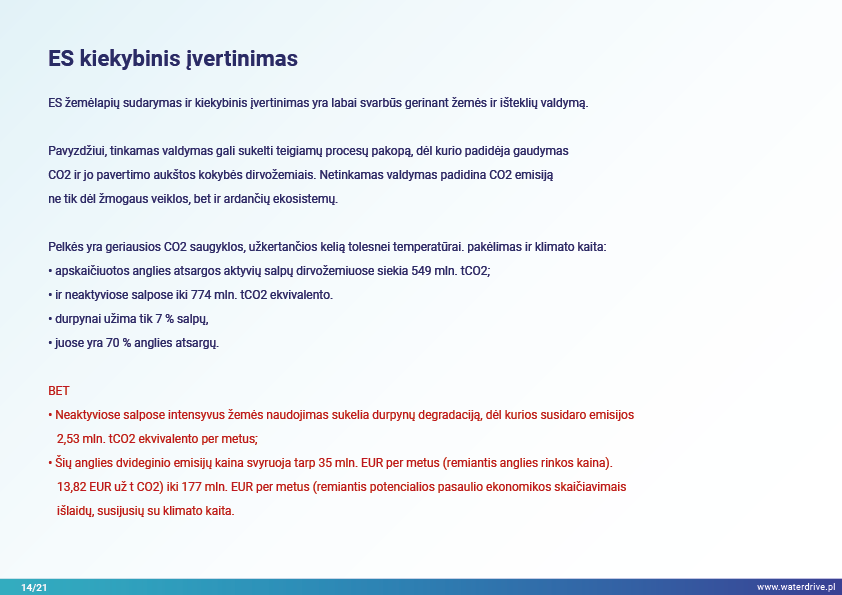 ES kiekybinis įvertinimas

ES žemėlapių sudarymas ir kiekybinis įvertinimas yra labai svarbūs gerinant žemės ir išteklių valdymą.

Pavyzdžiui, tinkamas valdymas gali sukelti teigiamų procesų pakopą, dėl kurio padidėja gaudymas CO2 ir jo pavertimo aukštos kokybės dirvožemiais. Netinkamas valdymas padidina CO2 emisiją ne tik dėl žmogaus veiklos, bet ir ardančių ekosistemų.

Pelkės yra geriausios CO2 saugyklos, užkertančios kelią tolesnei temperatūrai. pakėlimas ir klimato kaita:
• apskaičiuotos anglies atsargos aktyvių salpų dirvožemiuose siekia 549 mln. tCO2;
• ir neaktyviose salpose iki 774 mln. tCO2 ekvivalento.
• durpynai užima tik 7 % salpų,
• juose yra 70 % anglies atsargų.

BET
• Neaktyviose salpose intensyvus žemės naudojimas sukelia durpynų degradaciją, dėl kurios susidaro emisijos 2,53 mln. tCO2 ekvivalento per metus;
• Šių anglies dvideginio emisijų kaina svyruoja tarp 35 mln. EUR per metus (remiantis anglies rinkos kaina). 13,82 EUR už t CO2) iki 177 mln. EUR per metus (remiantis potencialios pasaulio ekonomikos skaičiavimais išlaidų, susijusių su klimato kaita.

14/21
www.waterdrive.pl